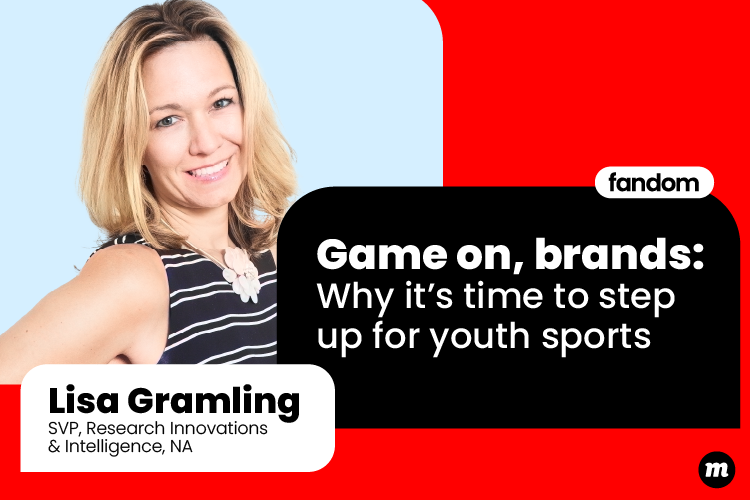 fandom

Game on, brands:
Why it's time to step up for youth sports

Lisa Gramling
SVP, Research Innovations & Intelligence, NA

m